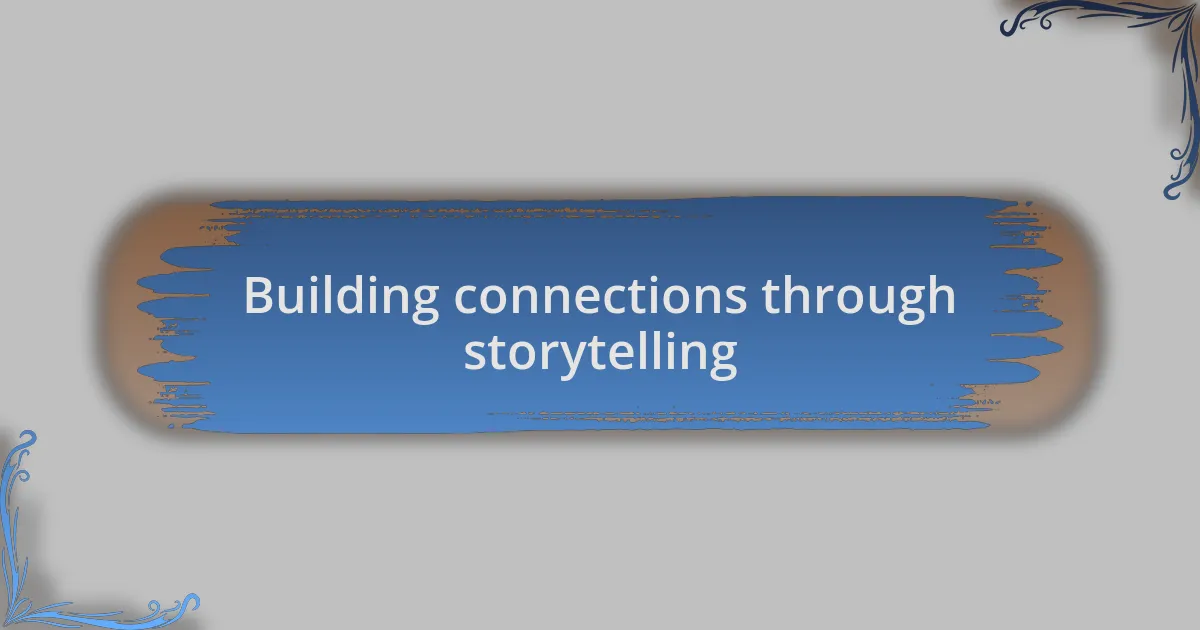 Building connections through storytelling